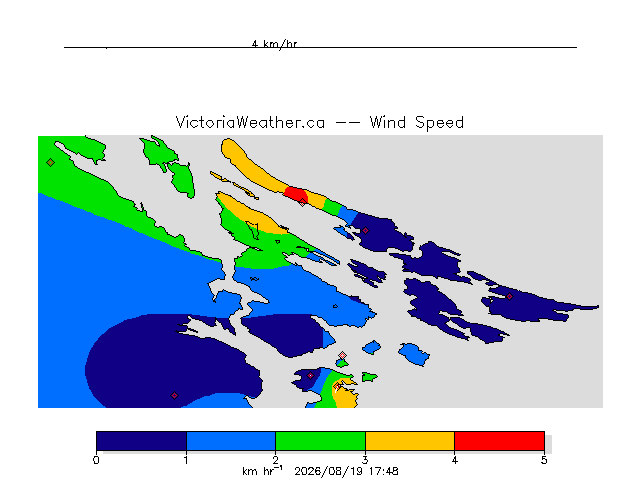 4 km/hr

VictoriaWeather.ca -- Wind Speed

0 1 2 3 4 5

km hr$^{-1}$ 2026/08/19 17:48